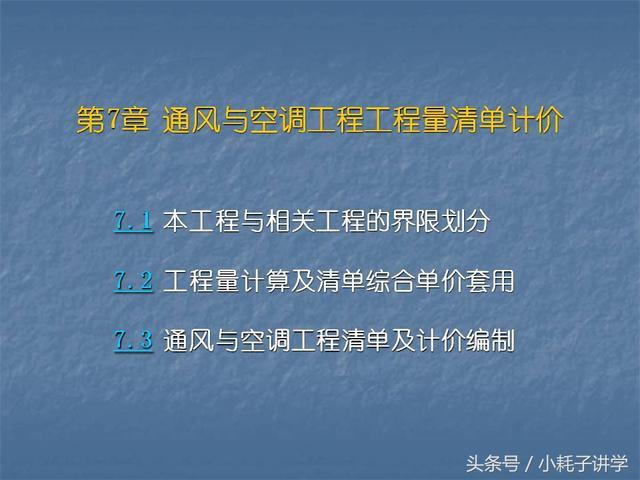 第7章 通风与空调工程工程量清单计价

7.1 本工程与相关工程的界限划分

7.2 工程量计算及清单综合单价套用

7.3 通风与空调工程清单及计价编制

头条号 / 小耗子讲学